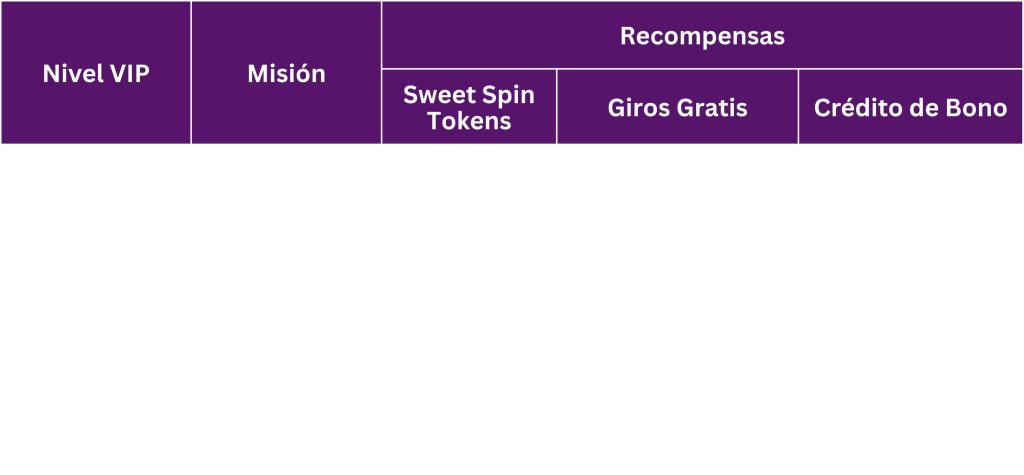 | Nivel VIP | Misión | Recompensas | | |
|---|---|---|---|---|
| | | Sweet Spin Tokens | Giros Gratis | Crédito de Bono |